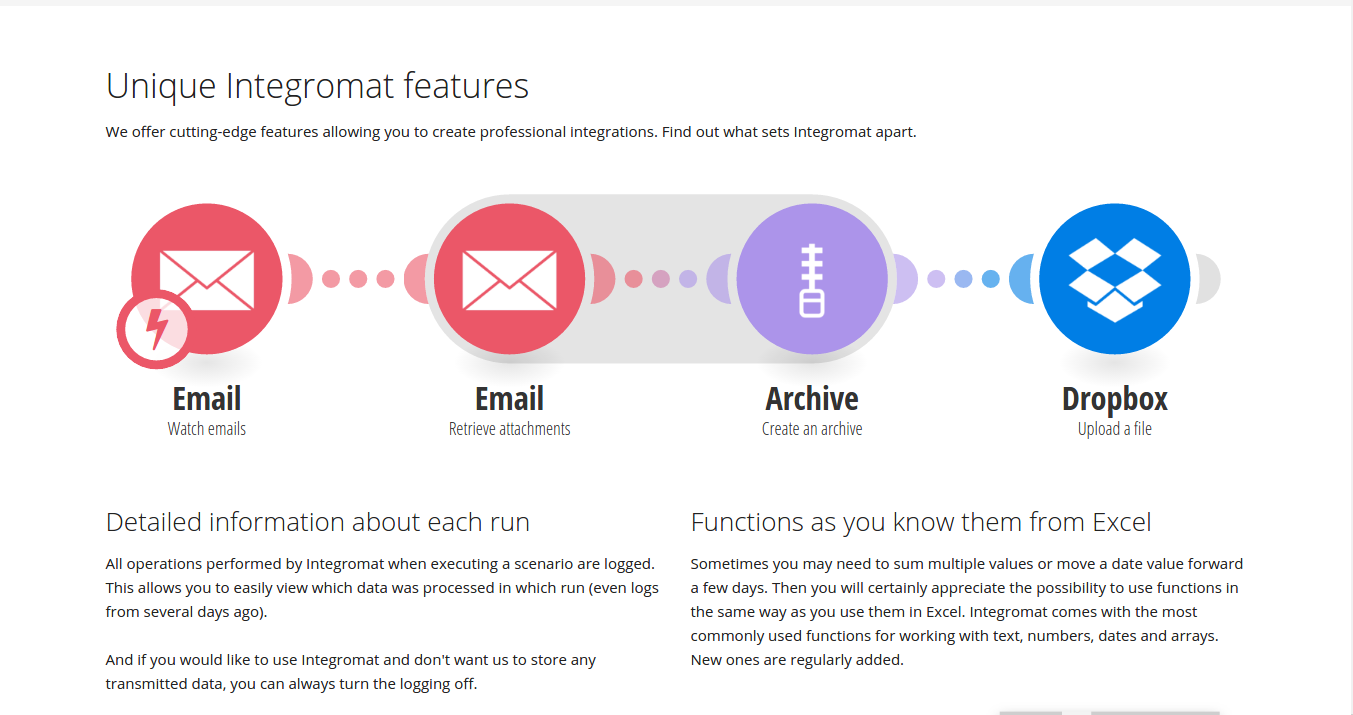 Unique Integromat features

We offer cutting-edge features allowing you to create professional integrations. Find out what sets Integromat apart.

Email
Watch emails

Email
Retrieve attachments

Archive
Create an archive

Dropbox
Upload a file

Detailed information about each run

All operations performed by Integromat when executing a scenario are logged. This allows you to easily view which data was processed in which run (even logs from several days ago).

And if you would like to use Integromat and don't want us to store any transmitted data, you can always turn the logging off.

Functions as you know them from Excel

Sometimes you may need to sum multiple values or move a date value forward a few days. Then you will certainly appreciate the possibility to use functions in the same way as you use them in Excel. Integromat comes with the most commonly used functions for working with text, numbers, dates and arrays. New ones are regularly added.